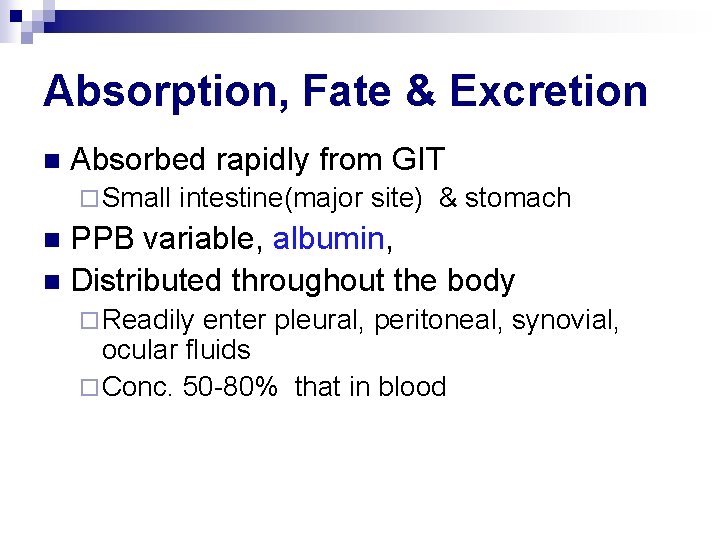 Absorption, Fate & Excretion

Absorbed rapidly from GIT

Small intestine(major site) & stomach

PPB variable, albumin,

Distributed throughout the body

Readily enter pleural, peritoneal, synovial, ocular fluids

Conc. 50-80% that in blood